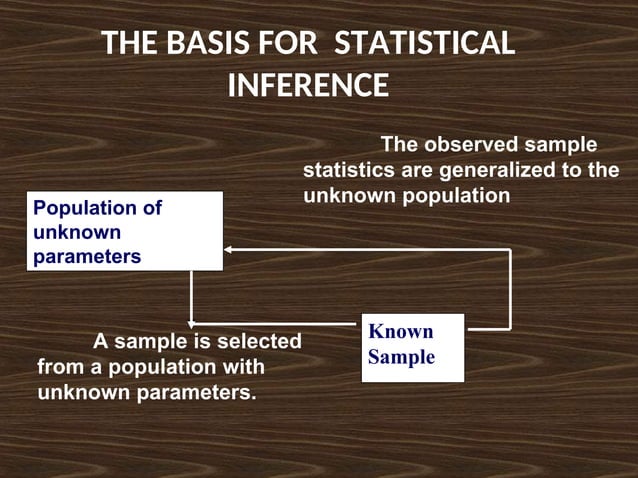 THE BASIS FOR STATISTICAL INFERENCE

The observed sample statistics are generalized to the unknown population

Population of unknown parameters

Known Sample

A sample is selected from a population with unknown parameters.